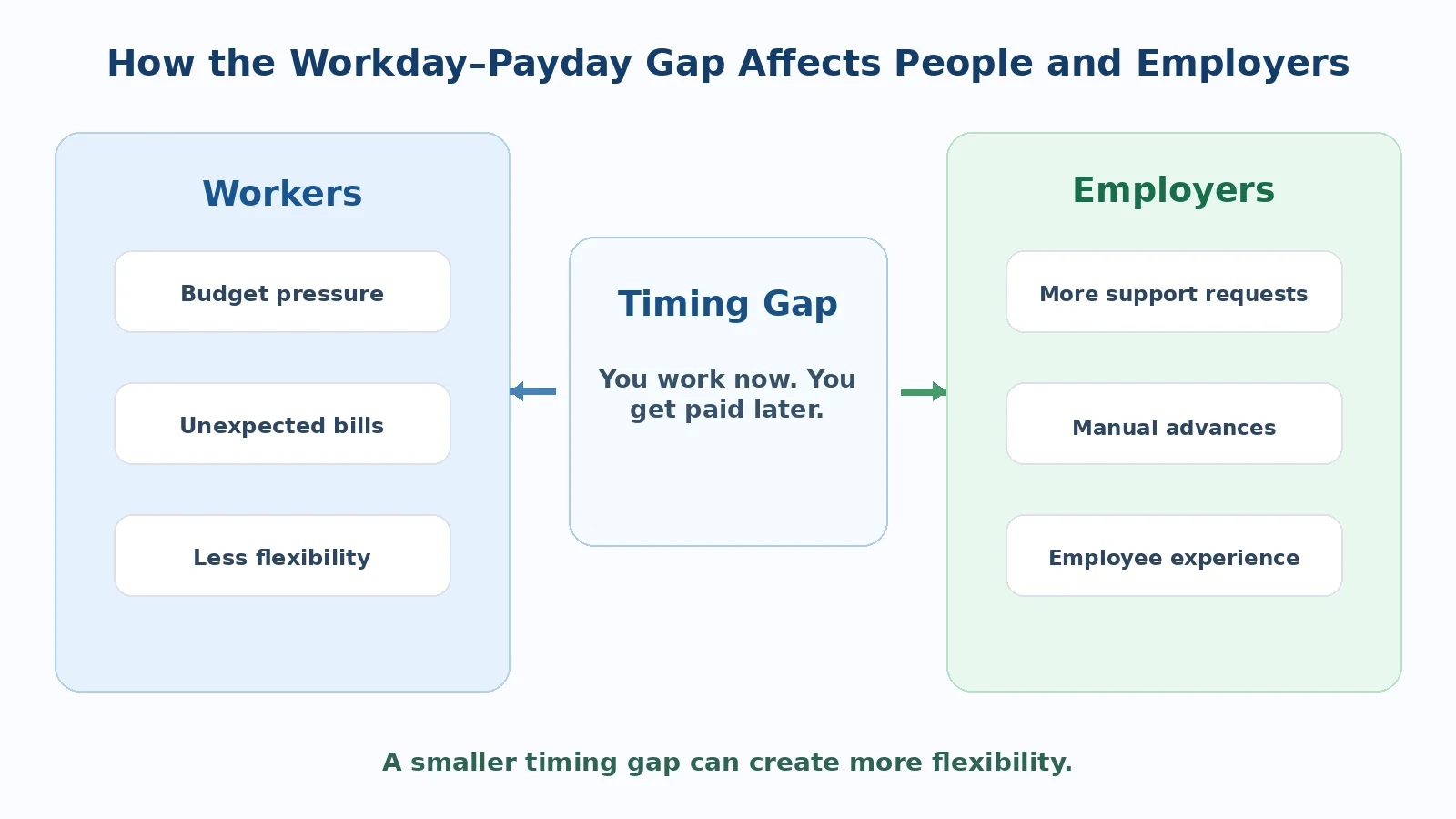 How the Workday–Payday Gap Affects People and Employers

Workers

Budget pressure

Unexpected bills

Less flexibility

Timing Gap

You work now. You get paid later.

Employers

More support requests

Manual advances

Employee experience

A smaller timing gap can create more flexibility.